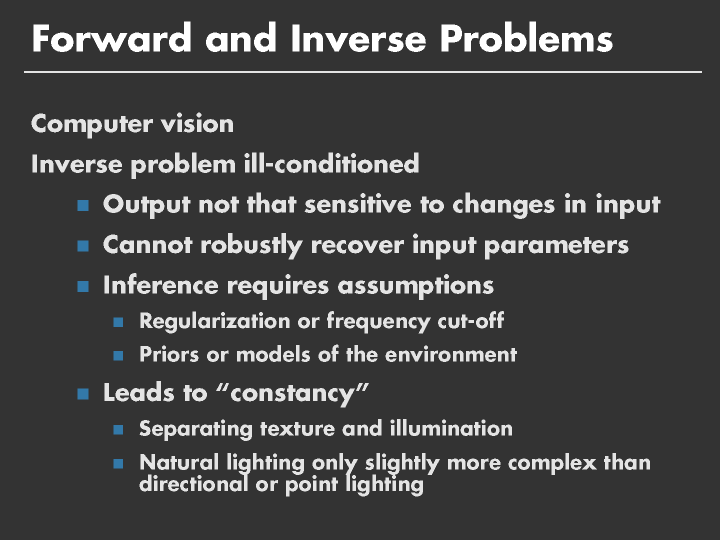 Forward and Inverse Problems

Computer vision

Inverse problem ill-conditioned

- Output not that sensitive to changes in input
- Cannot robustly recover input parameters
- Inference requires assumptions
  - Regularization or frequency cut-off
  - Priors or models of the environment
- Leads to “constancy”
  - Separating texture and illumination
  - Natural lighting only slightly more complex than directional or point lighting